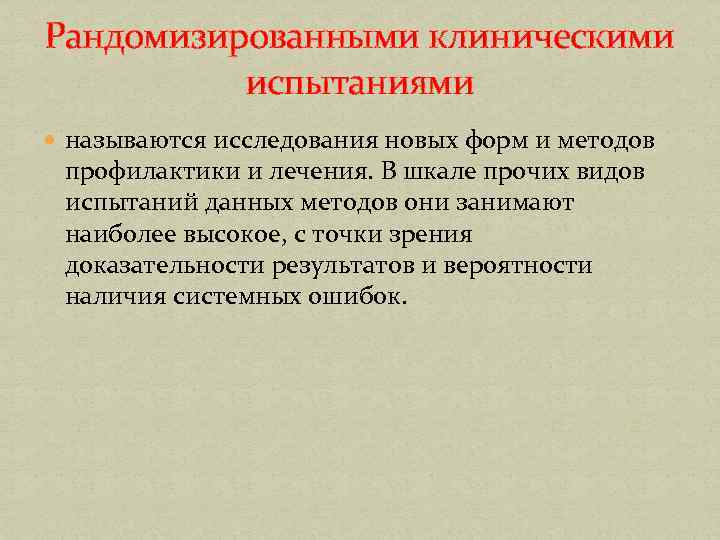 Рандомизированными клиническими испытаниями

называются исследования новых форм и методов профилактики и лечения. В шкале прочих видов испытаний данных методов они занимают наиболее высокое, с точки зрения доказательности результатов и вероятности наличия системных ошибок.